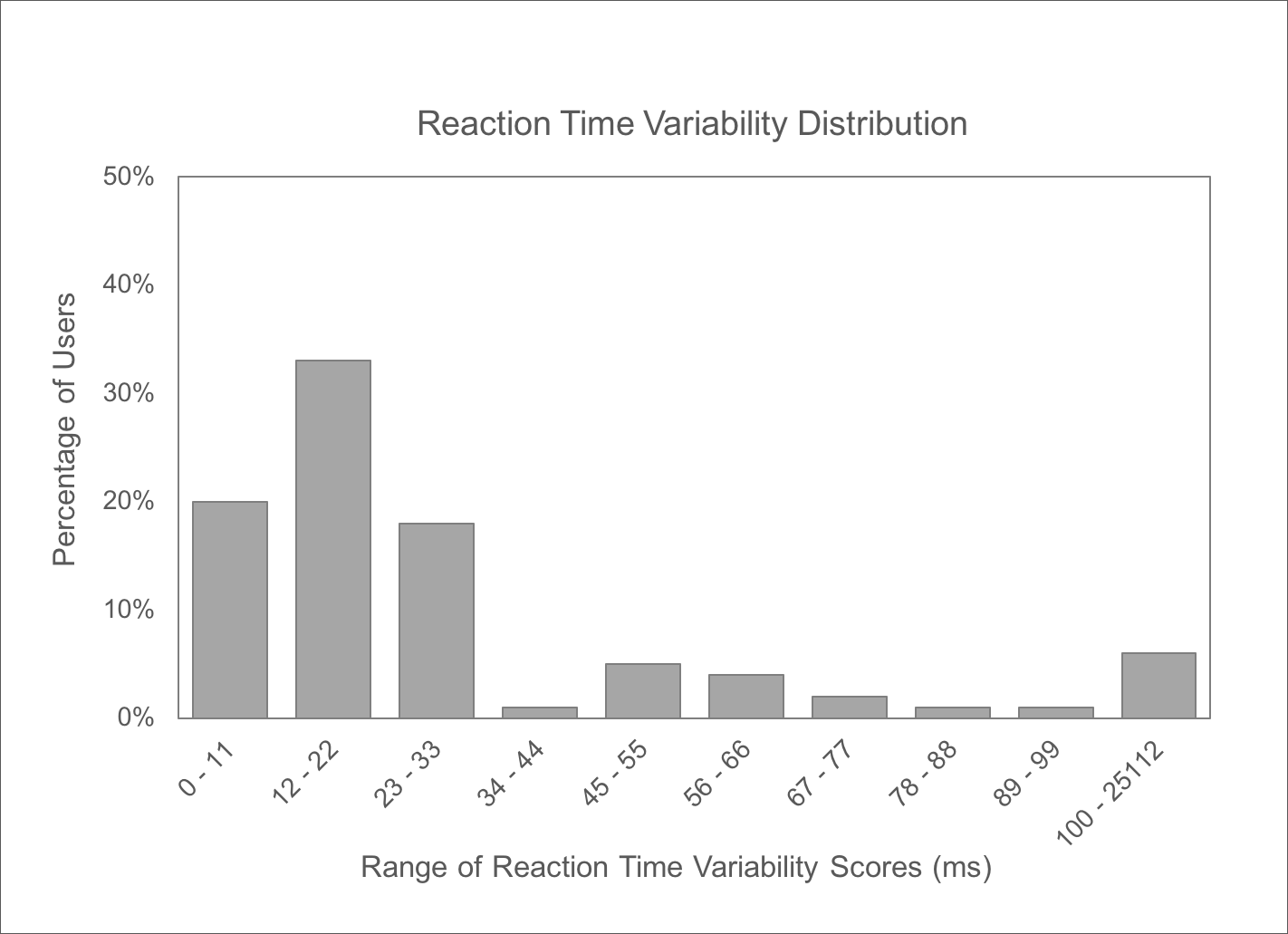 Reaction Time Variability Distribution

Percentage of Users

50%
40%
30%
20%
10%
0%

0 - 11
12 - 22
23 - 33
34 - 44
45 - 55
56 - 66
67 - 77
78 - 88
89 - 99
100 - 25112

Range of Reaction Time Variability Scores (ms)